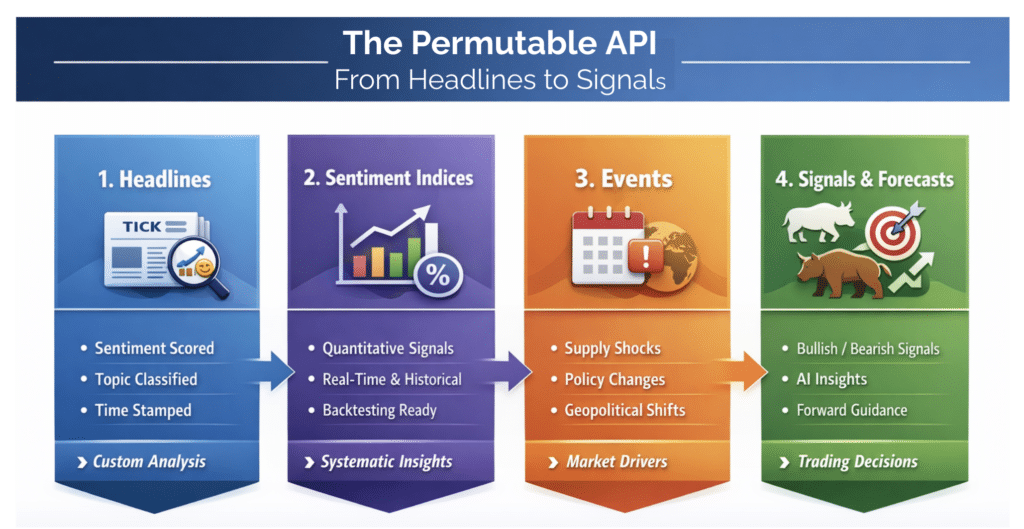 The Permutable API
From Headlines to Signals

1. Headlines

TICK

• Sentiment Scored
• Topic Classified
• Time Stamped

› Custom Analysis

2. Sentiment Indices

%

• Quantitative Signals
• Real-Time & Historical
• Backtesting Ready

› Systematic Insights

3. Events

!

• Supply Shocks
• Policy Changes
• Geopolitical Shifts

› Market Drivers

4. Signals & Forecasts

• Bullish / Bearish Signals
• AI Insights
• Forward Guidance

› Trading Decisions